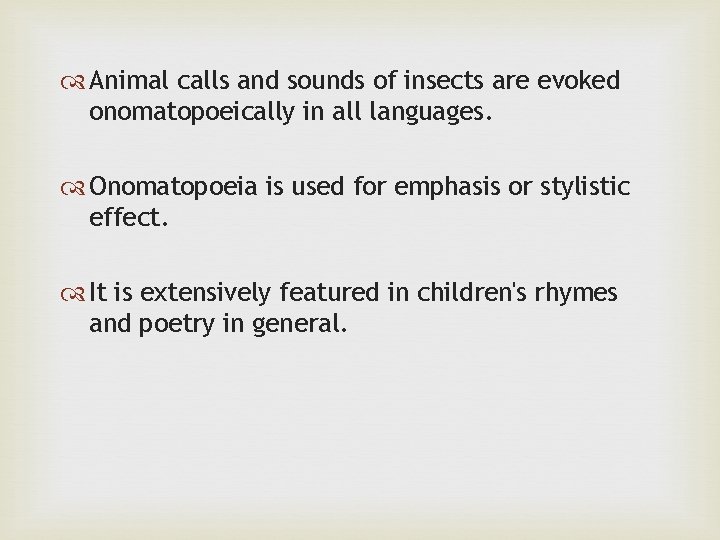 Animal calls and sounds of insects are evoked onomatopoeically in all languages.

Onomatopoeia is used for emphasis or stylistic effect.

It is extensively featured in children's rhymes and poetry in general.